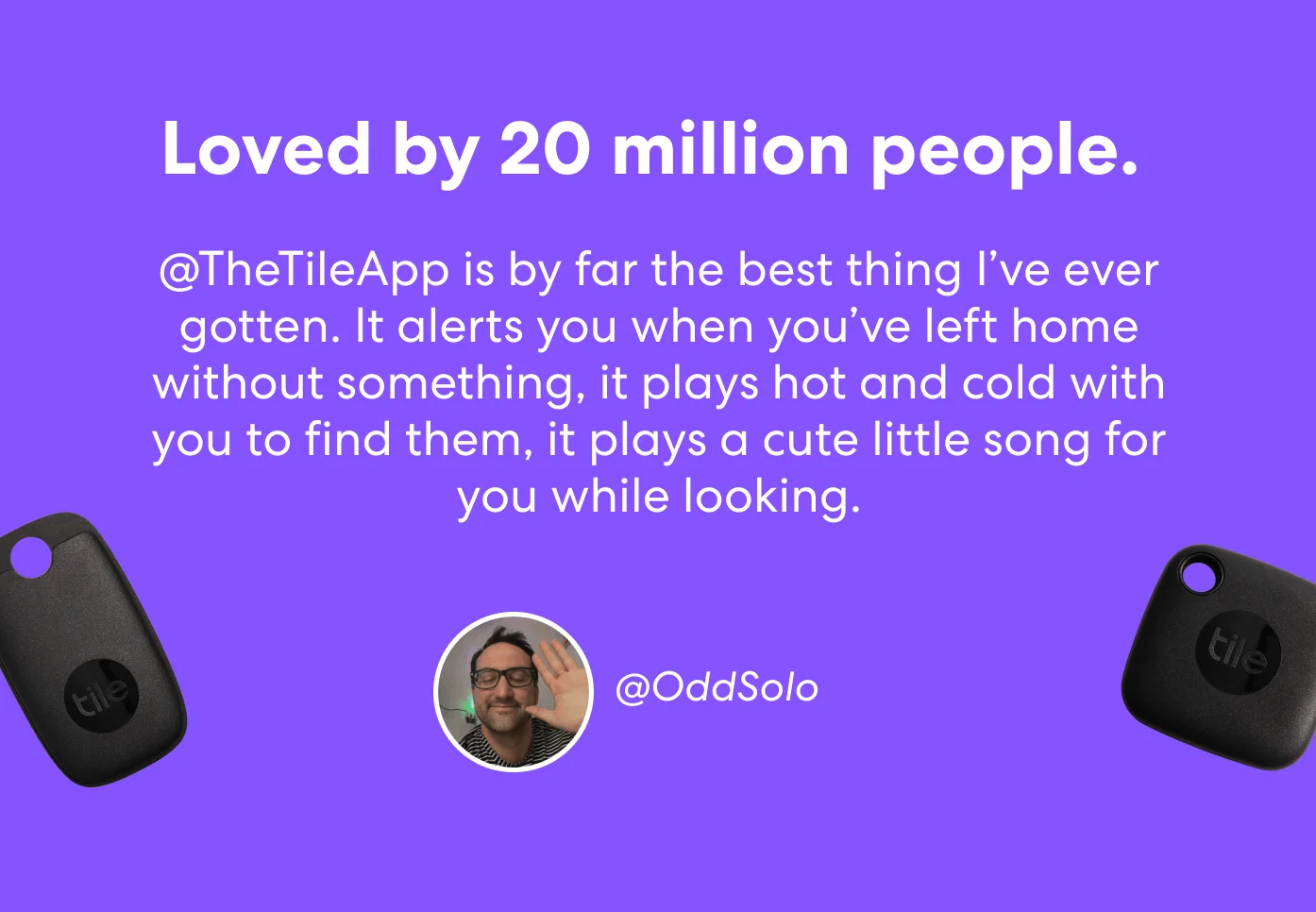 Loved by 20 million people.

@TheTileApp is by far the best thing I've ever gotten. It alerts you when you've left home without something, it plays hot and cold with you to find them, it plays a cute little song for you while looking.

tile

@OddSolo

tile